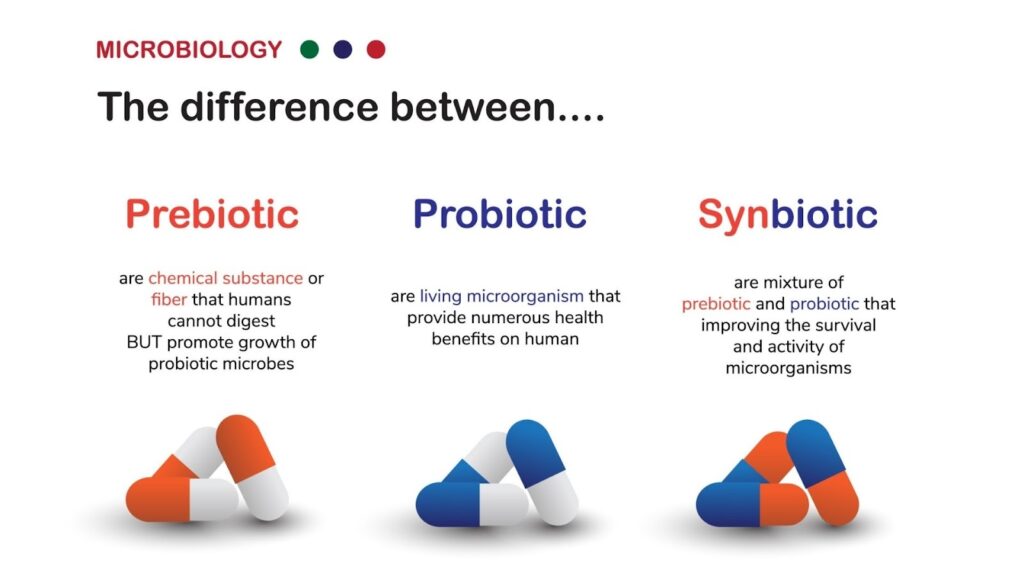 MICROBIOLOGY

The difference between....

Prebiotic

are chemical substance or fiber that humans cannot digest BUT promote growth of probiotic microbes

Probiotic

are living microorganism that provide numerous health benefits on human

Synbiotic

are mixture of prebiotic and probiotic that improving the survival and activity of microorganisms